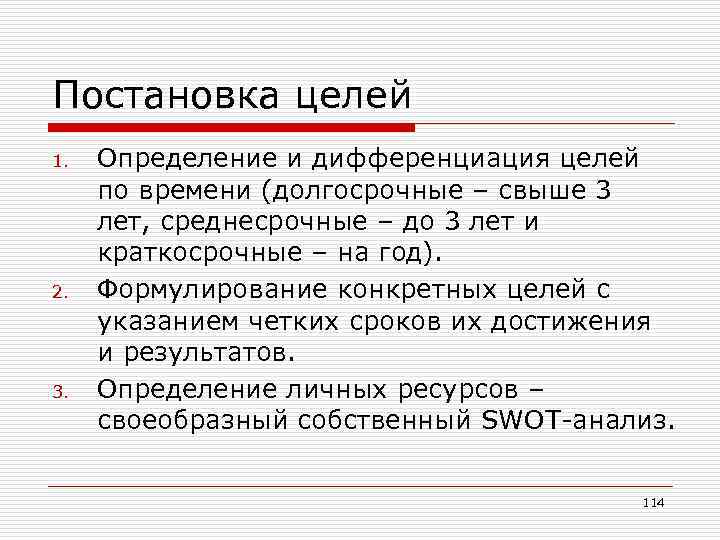 Постановка целей

1. Определение и дифференциация целей по времени (долгосрочные – свыше 3 лет, среднесрочные – до 3 лет и краткосрочные – на год).
2. Формулирование конкретных целей с указанием четких сроков их достижения и результатов.
3. Определение личных ресурсов – своеобразный собственный SWOT-анализ.

114